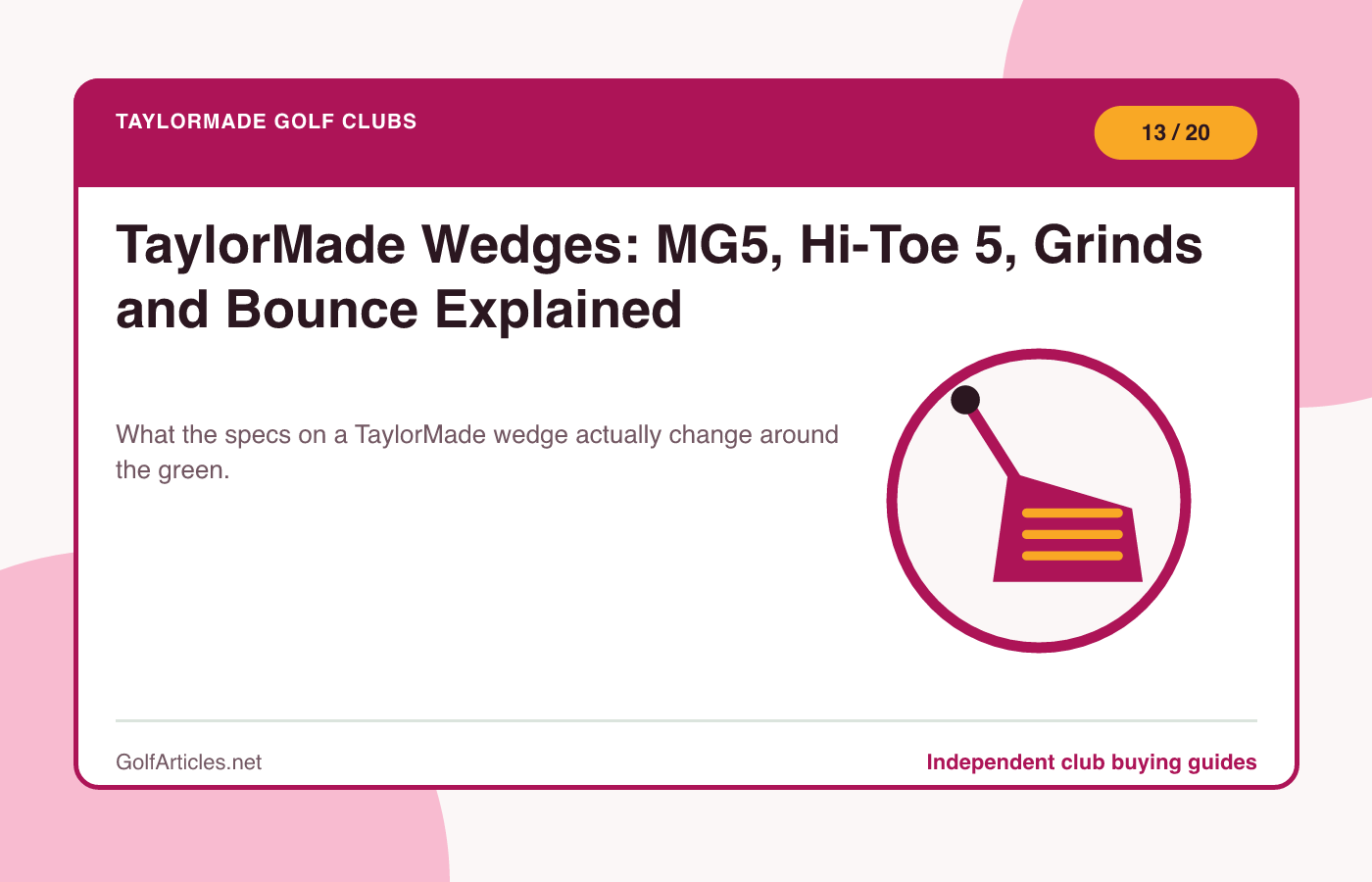 TAYLORMADE GOLF CLUBS

13 / 20

TaylorMade Wedges: MG5, Hi-Toe 5, Grinds and Bounce Explained

What the specs on a TaylorMade wedge actually change around the green.

GolfArticles.net

Independent club buying guides